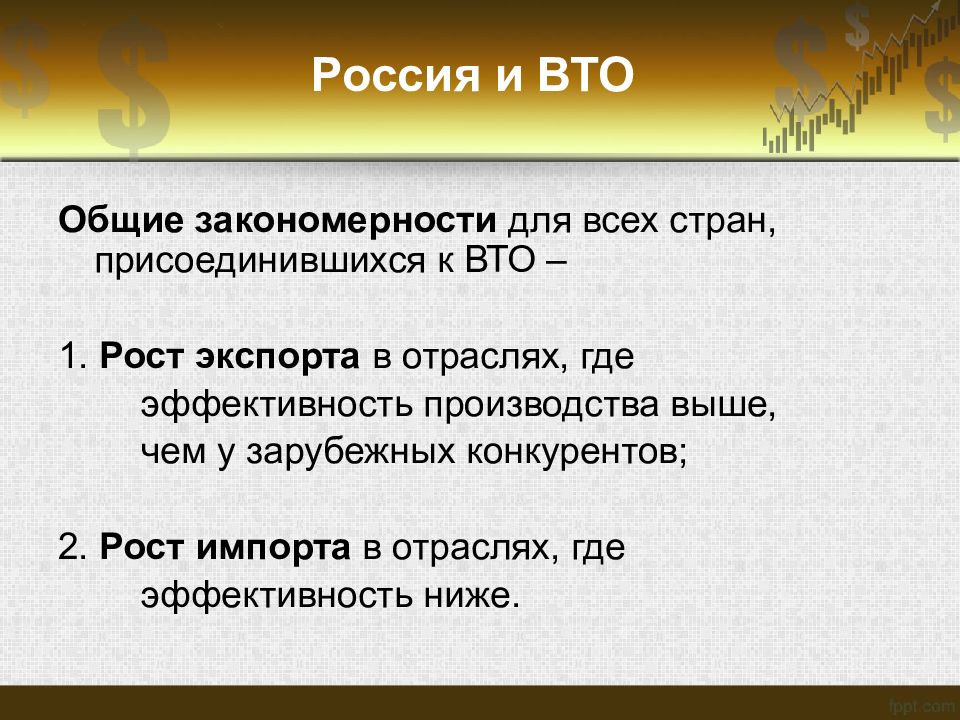 Россия и ВТО

Общие закономерности для всех стран, присоединившихся к ВТО –

1. Рост экспорта в отраслях, где эффективность производства выше, чем у зарубежных конкурентов;

2. Рост импорта в отраслях, где эффективность ниже.

fppt.com